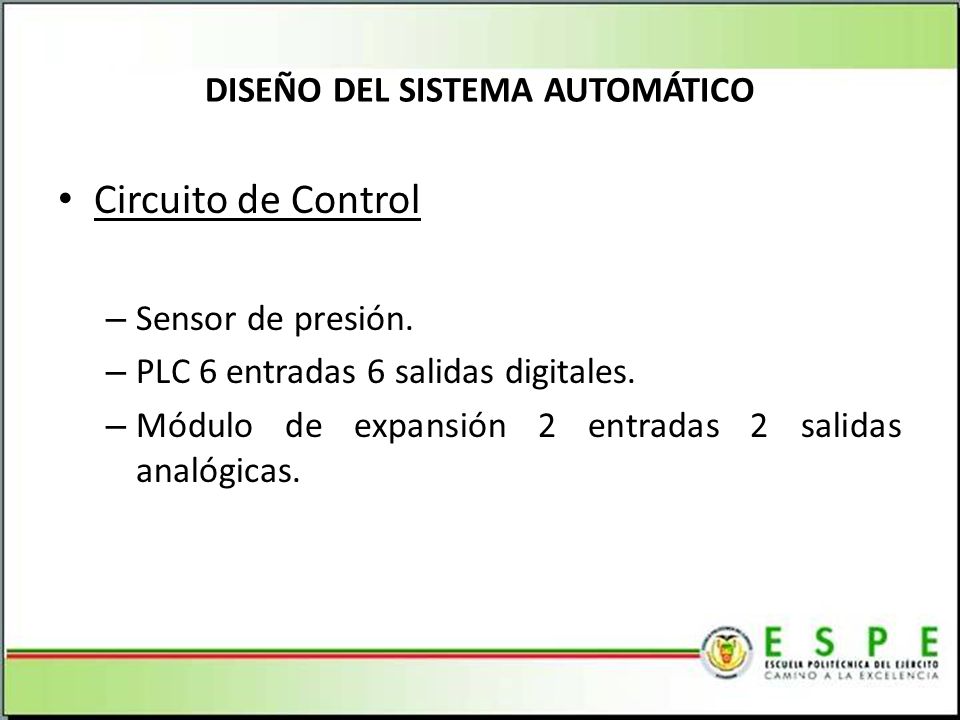 DISEÑO DEL SISTEMA AUTOMÁTICO

• Circuito de Control

– Sensor de presión.
– PLC 6 entradas 6 salidas digitales.
– Módulo de expansión 2 entradas 2 salidas analógicas.

ESPE
ESCUELA POLITÉCNICA DEL EJÉRCITO
CAMINO A LA EXCELENCIA